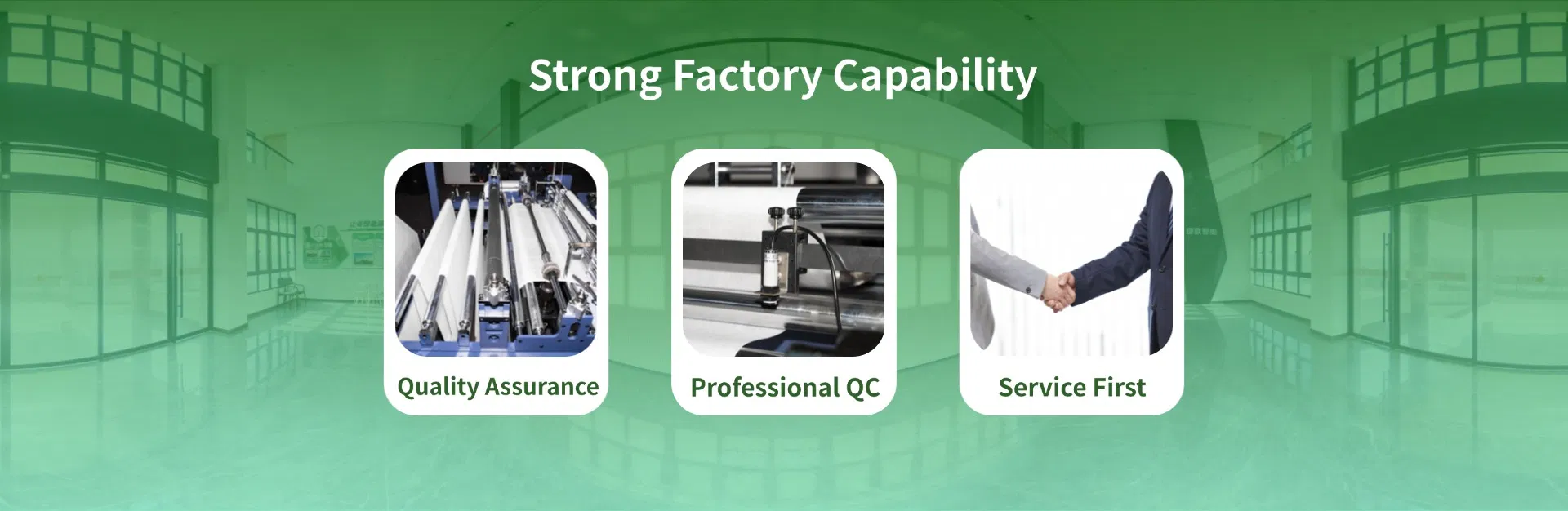 Strong Factory Capability

Quality Assurance

Professional QC

Service First